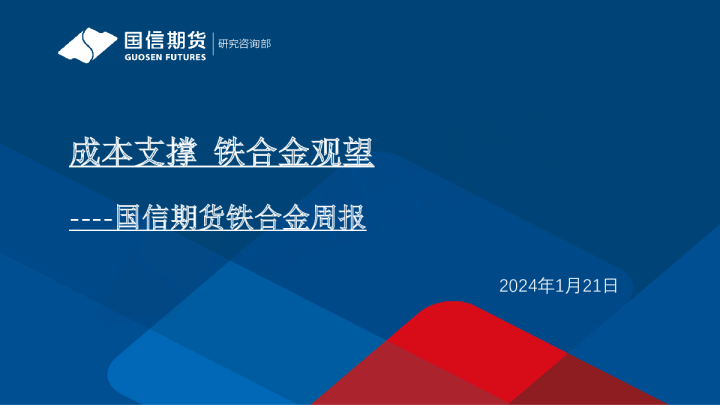 国信期货
GUOSEN FUTURES
研究咨询部

成本支撑 铁合金观望

----国信期货铁合金周报

2024年1月21日